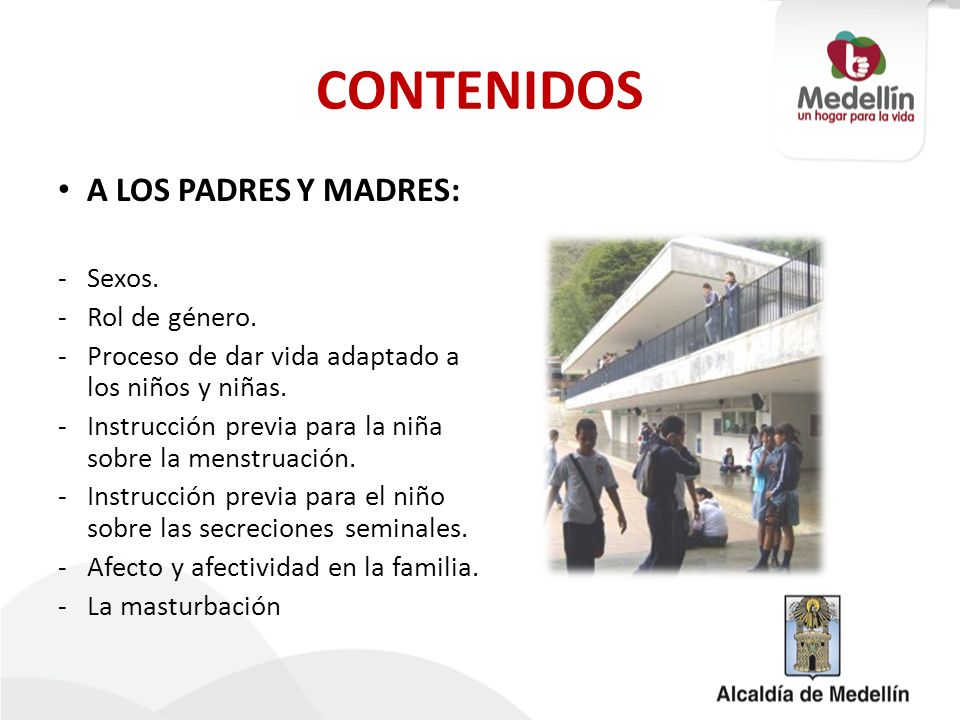 CONTENIDOS

Medellín
un hogar para la vida

• A LOS PADRES Y MADRES:

- Sexos.
- Rol de género.
- Proceso de dar vida adaptado a los niños y niñas.
- Instrucción previa para la niña sobre la menstruación.
- Instrucción previa para el niño sobre las secreciones seminales.
- Afecto y afectividad en la familia.
- La masturbación

Alcaldía de Medellín